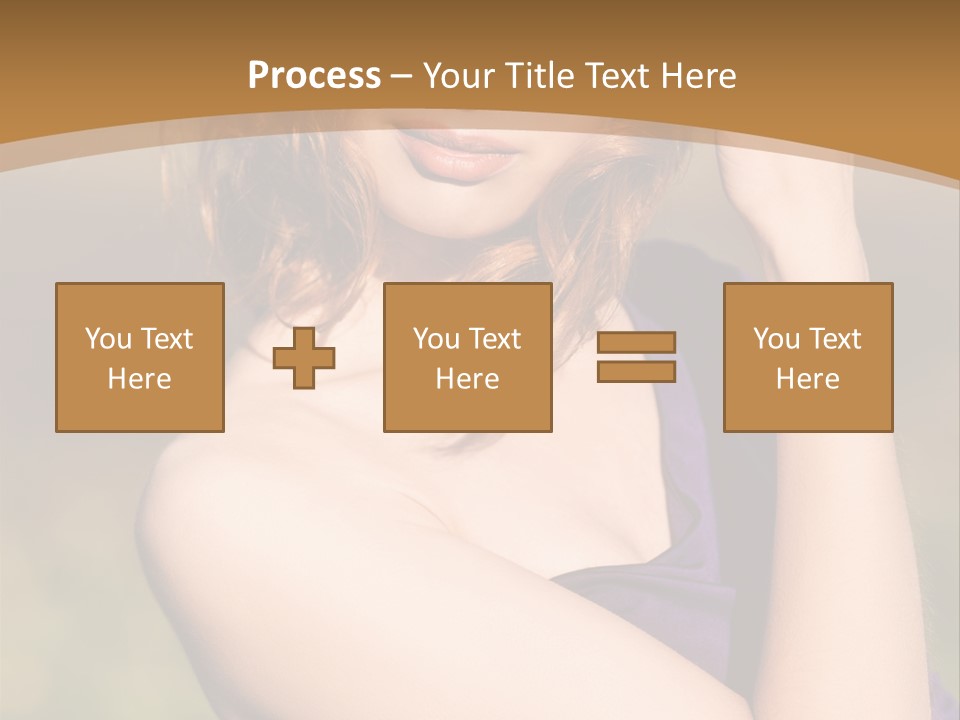 Process – Your Title Text Here

You Text Here

You Text Here

You Text Here